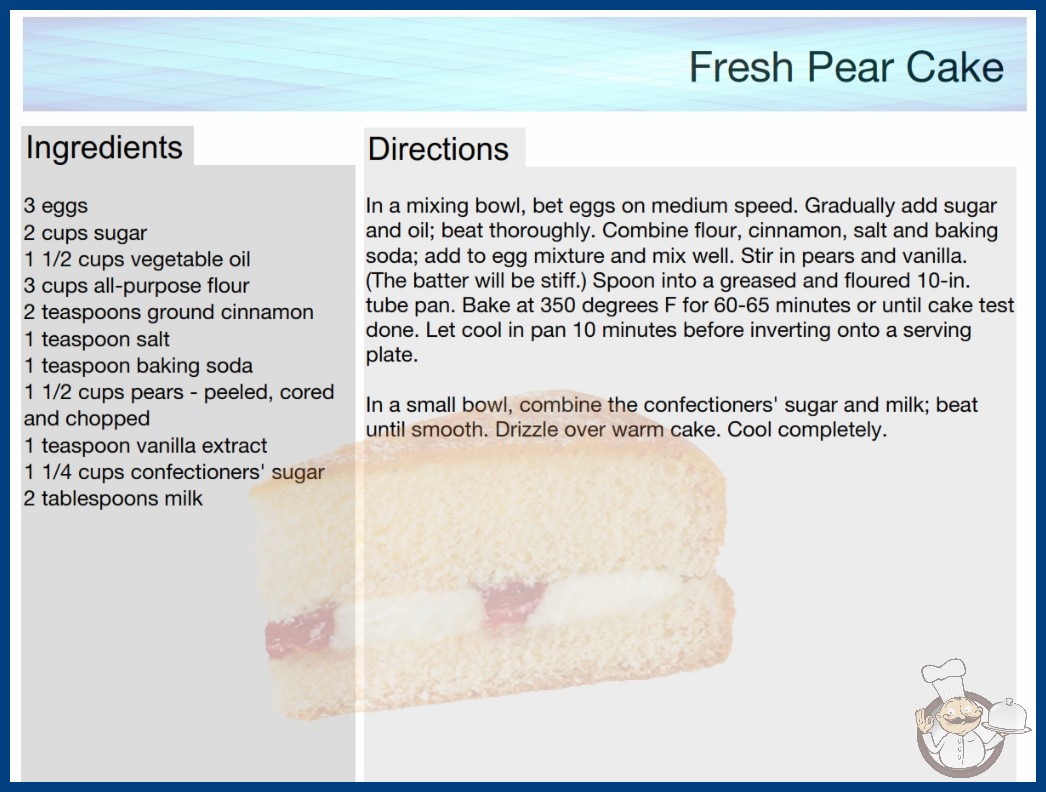 Fresh Pear Cake

Ingredients

3 eggs
2 cups sugar
1 1/2 cups vegetable oil
3 cups all-purpose flour
2 teaspoons ground cinnamon
1 teaspoon salt
1 teaspoon baking soda
1 1/2 cups pears - peeled, cored and chopped
1 teaspoon vanilla extract
1 1/4 cups confectioners' sugar
2 tablespoons milk

Directions

In a mixing bowl, bet eggs on medium speed. Gradually add sugar and oil; beat thoroughly. Combine flour, cinnamon, salt and baking soda; add to egg mixture and mix well. Stir in pears and vanilla. (The batter will be stiff.) Spoon into a greased and floured 10-in. tube pan. Bake at 350 degrees F for 60-65 minutes or until cake test done. Let cool in pan 10 minutes before inverting onto a serving plate.

In a small bowl, combine the confectioners' sugar and milk; beat until smooth. Drizzle over warm cake. Cool completely.